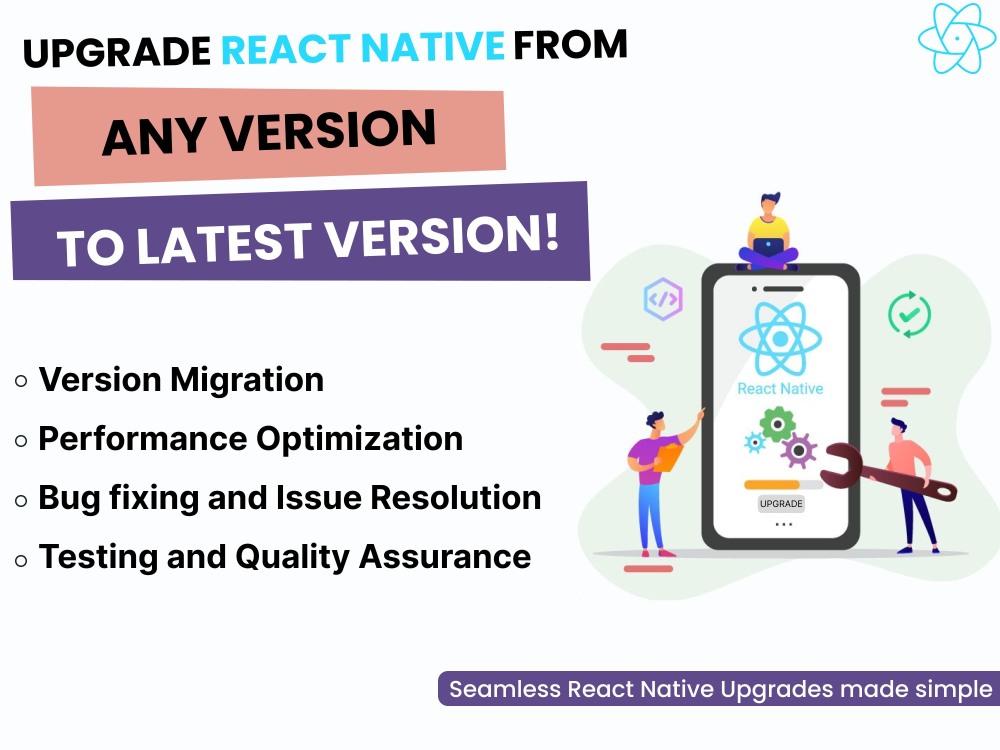 UPGRADE REACT NATIVE FROM

ANY VERSION

TO LATEST VERSION!

○ Version Migration
○ Performance Optimization
○ Bug fixing and Issue Resolution
○ Testing and Quality Assurance

React Native

UPGRADE

Seamless React Native Upgrades made simple